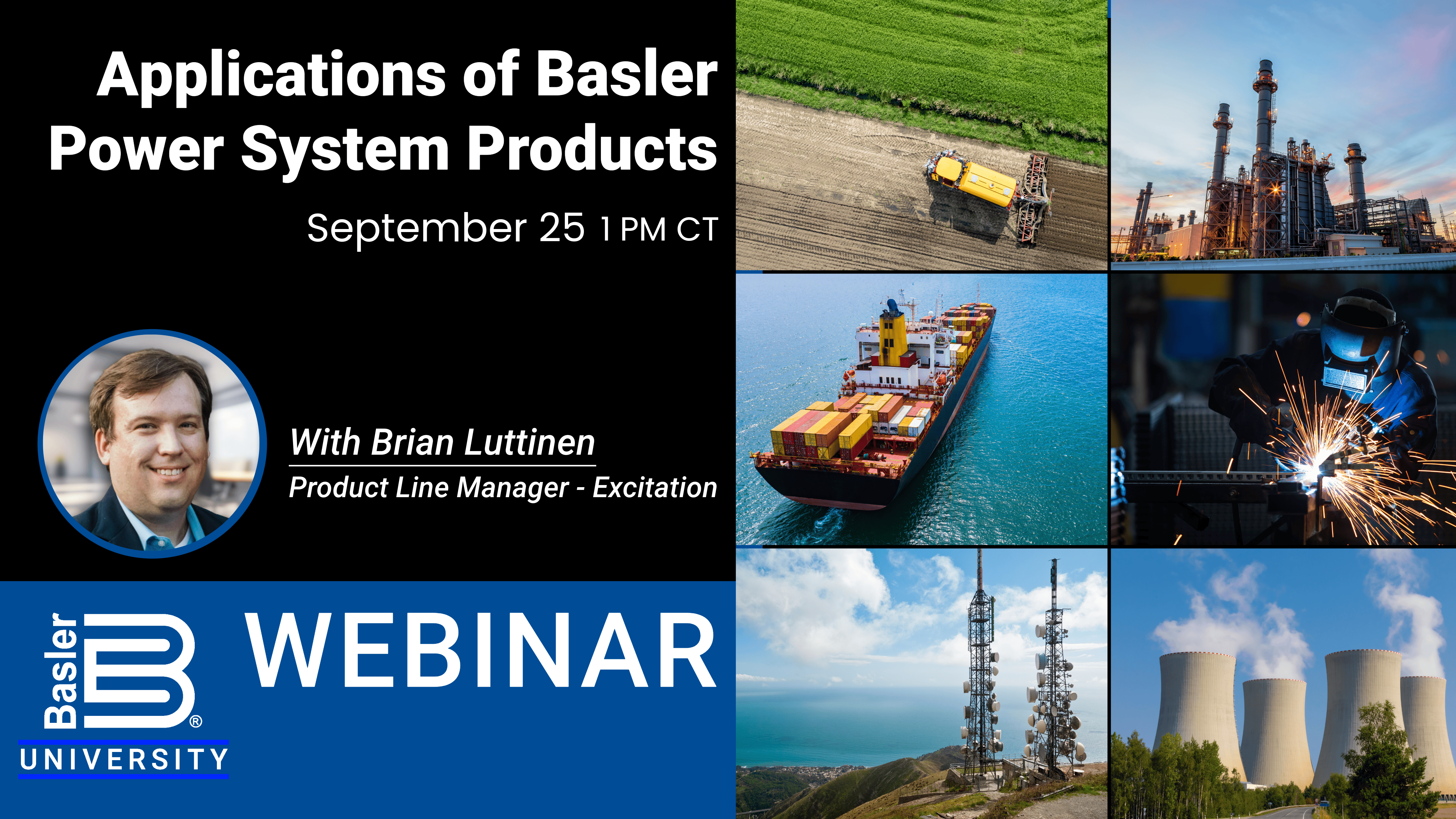 Applications of Basler Power System Products

September 25 1 PM CT

With Brian Luttinen

Product Line Manager - Excitation

Basler ®

UNIVERSITY

WEBINAR